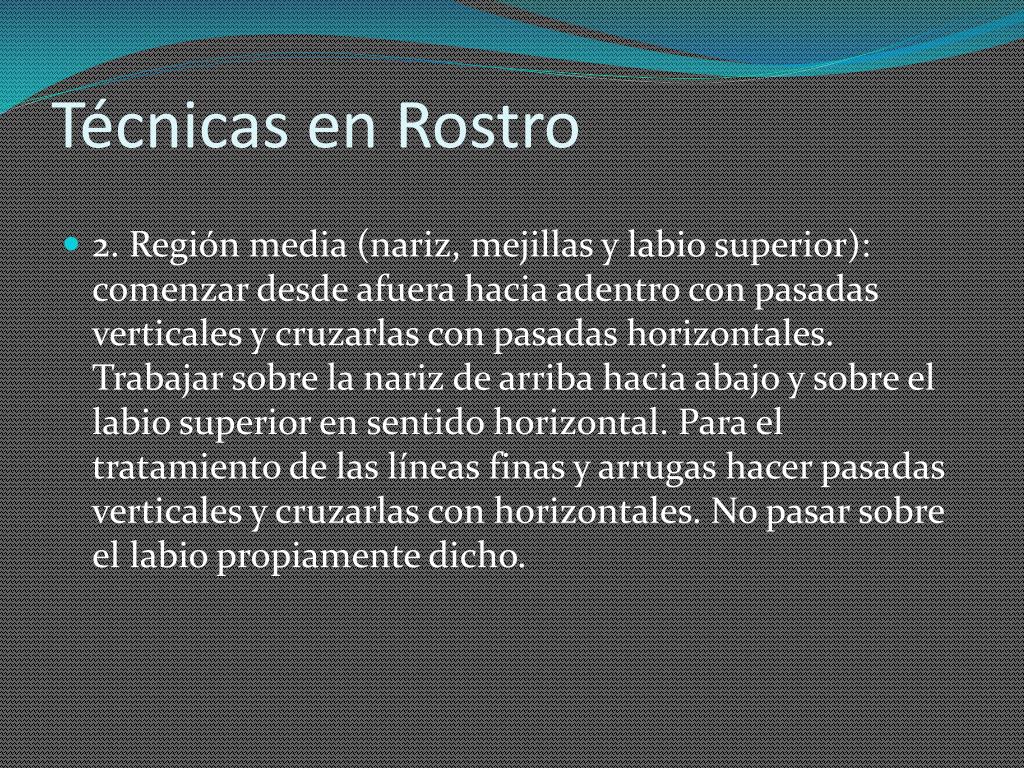 Técnicas en Rostro

2. Región media (nariz, mejillas y labio superior): comenzar desde afuera hacia adentro con pasadas verticales y cruzarlas con pasadas horizontales. Trabajar sobre la nariz de arriba hacia abajo y sobre el labio superior en sentido horizontal. Para el tratamiento de las líneas finas y arrugas hacer pasadas verticales y cruzarlas con horizontales. No pasar sobre el labio propiamente dicho.